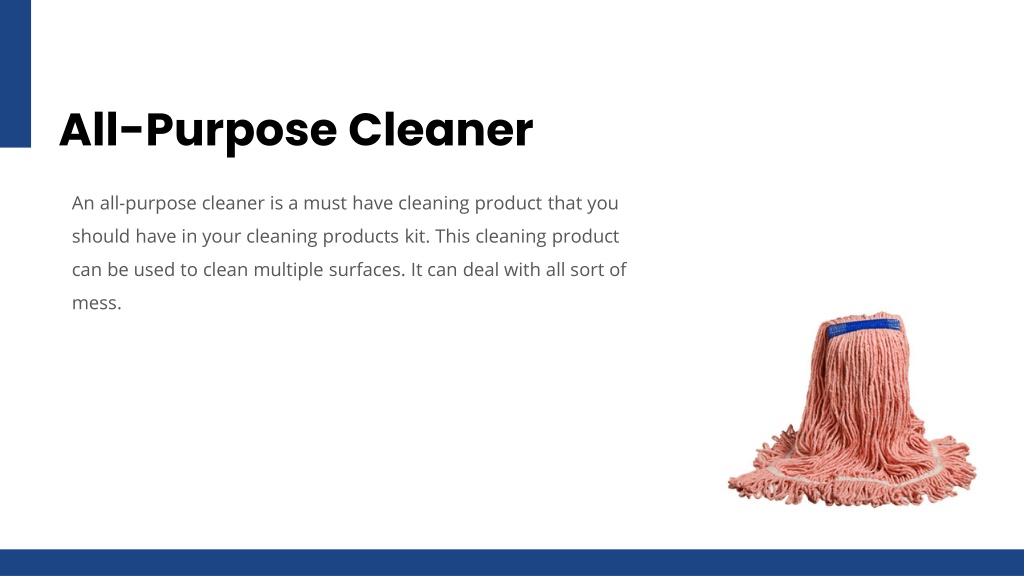 All-Purpose Cleaner

An all-purpose cleaner is a must have cleaning product that you should have in your cleaning products kit. This cleaning product can be used to clean multiple surfaces. It can deal with all sort of mess.